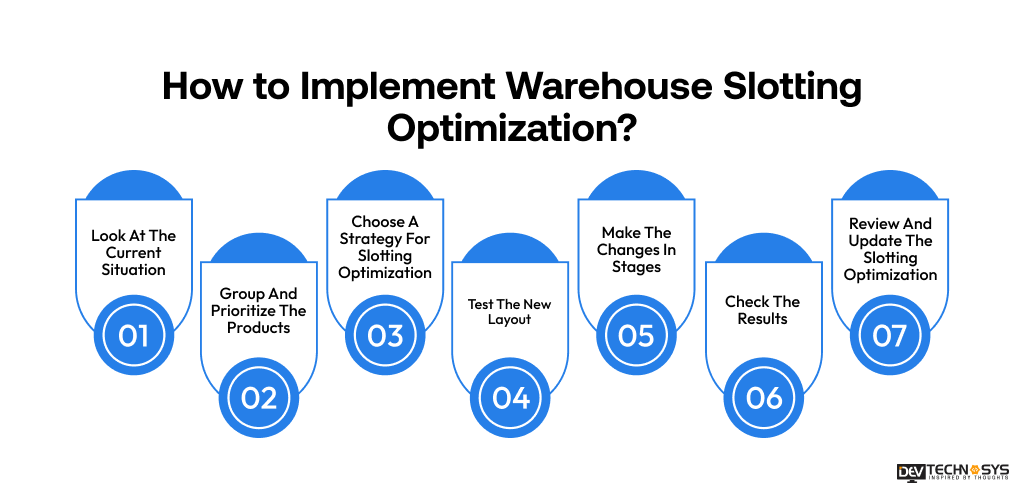 How to Implement Warehouse Slotting Optimization?

Look At The Current Situation

01

Group And Prioritize The Products

02

Choose A Strategy For Slotting Optimization

03

Test The New Layout

04

Make The Changes In Stages

05

Check The Results

06

Review And Update The Slotting Optimization

07

DEV TECHNOSYS
INSPIRED BY THOUGHTS